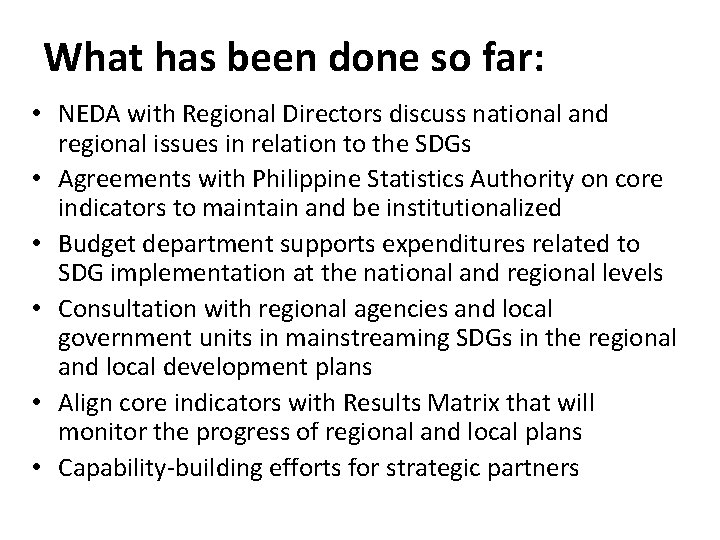 What has been done so far:

• NEDA with Regional Directors discuss national and regional issues in relation to the SDGs
• Agreements with Philippine Statistics Authority on core indicators to maintain and be institutionalized
• Budget department supports expenditures related to SDG implementation at the national and regional levels
• Consultation with regional agencies and local government units in mainstreaming SDGs in the regional and local development plans
• Align core indicators with Results Matrix that will monitor the progress of regional and local plans
• Capability-building efforts for strategic partners